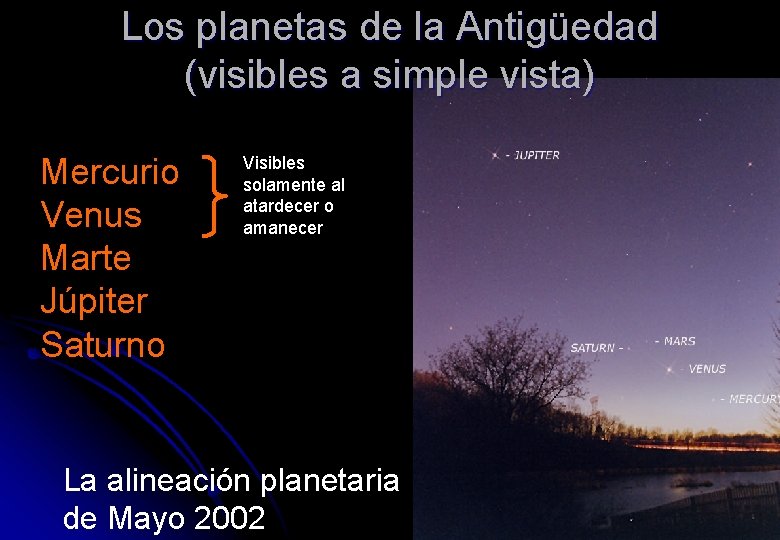 Los planetas de la Antigüedad (visibles a simple vista)

Mercurio
Venus
Marte
Júpiter
Saturno

Visibles solamente al atardecer o amanecer

- JUPITER

SATURN -

- MARS

VENUS

- MERCURY

La alineación planetaria de Mayo 2002